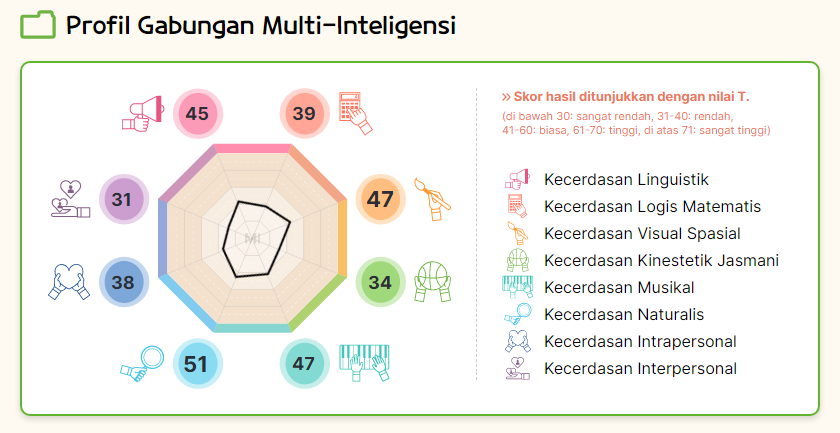 Profil Gabungan Multi-Inteligensi

45
39
31
47
MI
38
34
51
47

» Skor hasil ditunjukkan dengan nilai T.
(di bawah 30: sangat rendah, 31-40: rendah, 41-60: biasa, 61-70: tinggi, di atas 71: sangat tinggi)

Kecerdasan Linguistik
Kecerdasan Logis Matematis
Kecerdasan Visual Spasial
Kecerdasan Kinestetik Jasmani
Kecerdasan Musikal
Kecerdasan Naturalis
Kecerdasan Intrapersonal
Kecerdasan Interpersonal